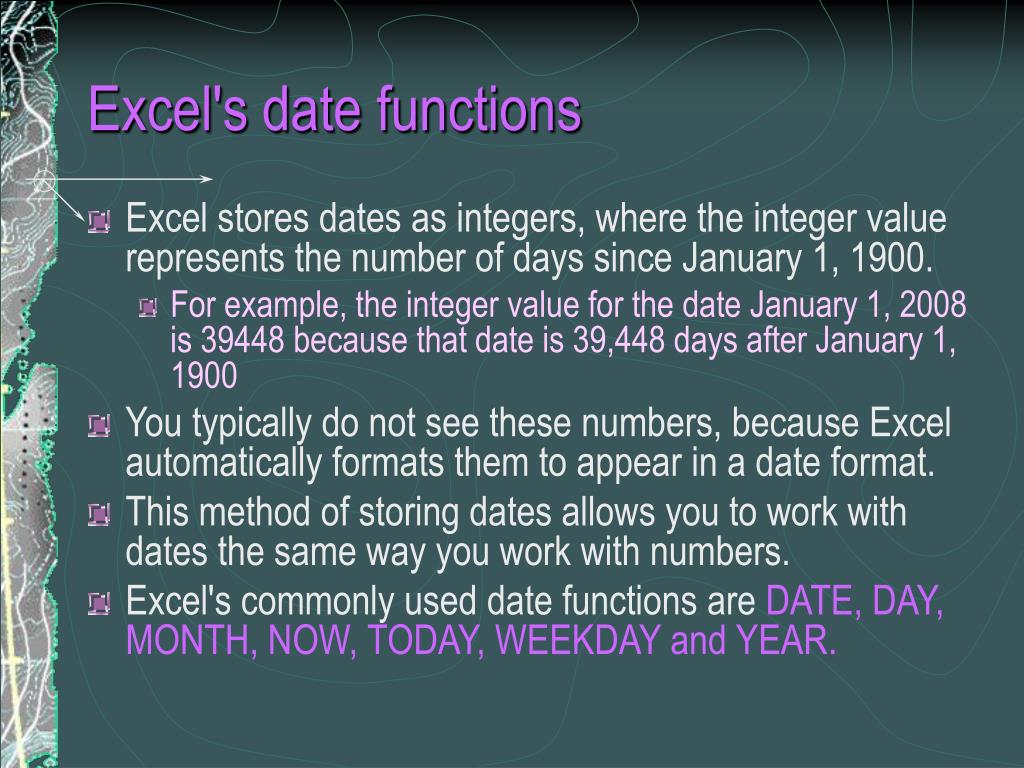 Excel's date functions

Excel stores dates as integers, where the integer value represents the number of days since January 1, 1900.

For example, the integer value for the date January 1, 2008 is 39448 because that date is 39,448 days after January 1, 1900

You typically do not see these numbers, because Excel automatically formats them to appear in a date format.

This method of storing dates allows you to work with dates the same way you work with numbers.

Excel's commonly used date functions are DATE, DAY, MONTH, NOW, TODAY, WEEKDAY and YEAR.